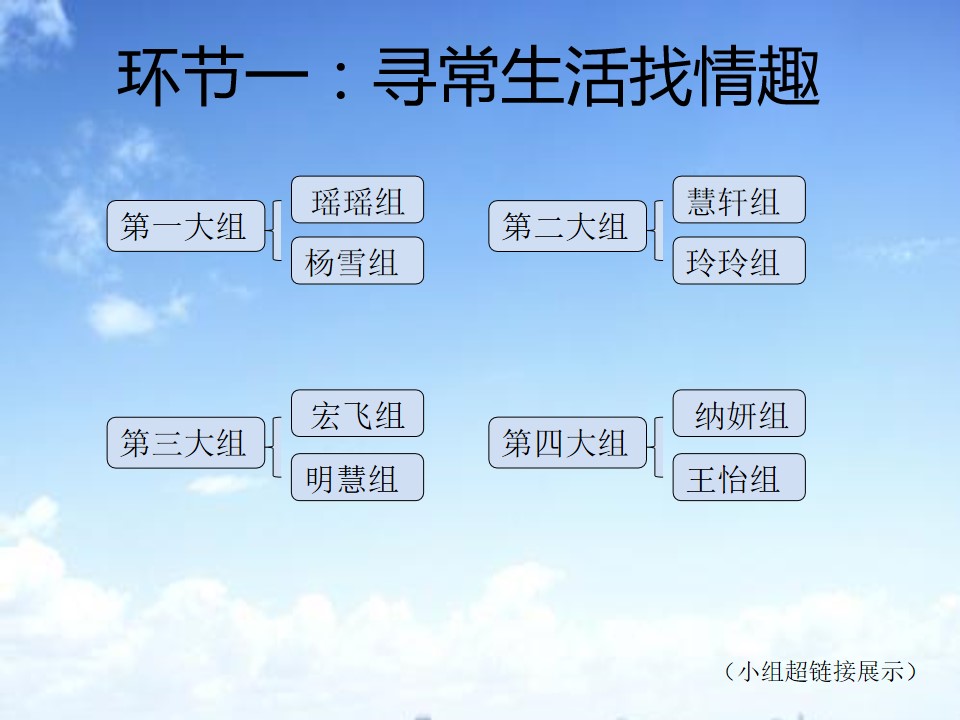 环节一：寻常生活找情趣

第一大组
瑶瑶组
杨雪组

第二大组
慧轩组
玲玲组

第三大组
宏飞组
明慧组

第四大组
纳妍组
王怡组

（小组超链接展示）